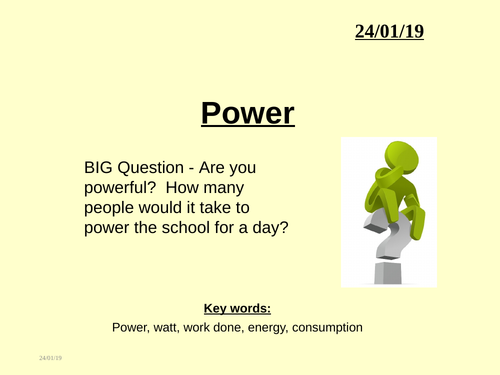 24/01/19

Power

BIG Question - Are you powerful?  How many people would it take to power the school for a day?

Key words:

Power, watt, work done, energy, consumption

24/01/19